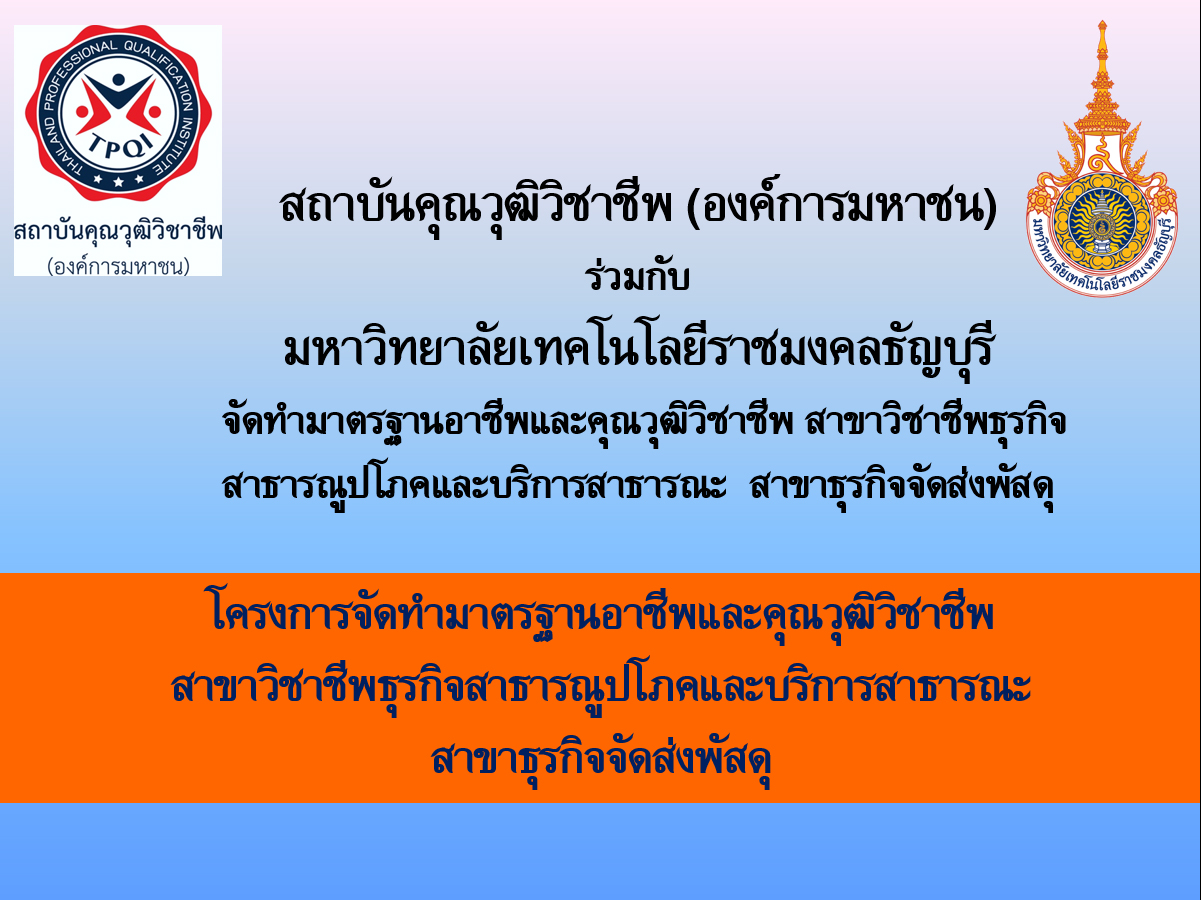 THAILAND PROFESSIONAL QUALIFICATION INSTITUTE
TPQI
สถาบันคุณวุฒิวิชาชีพ
(องค์การมหาชน)

มหาวิทยาลัยเทคโนโลยีราชมงคลธัญบุรี

สถาบันคุณวุฒิวิชาชีพ (องค์การมหาชน)
ร่วมกับ
มหาวิทยาลัยเทคโนโลยีราชมงคลธัญบุรี
จัดทำมาตรฐานอาชีพและคุณวุฒิวิชาชีพ สาขาวิชาชีพธุรกิจสาธารณูปโภคและบริการสาธารณะ สาขาธุรกิจจัดส่งพัสดุ

โครงการจัดทำมาตรฐานอาชีพและคุณวุฒิวิชาชีพ
สาขาวิชาชีพธุรกิจสาธารณูปโภคและบริการสาธารณะ
สาขาธุรกิจจัดส่งพัสดุ